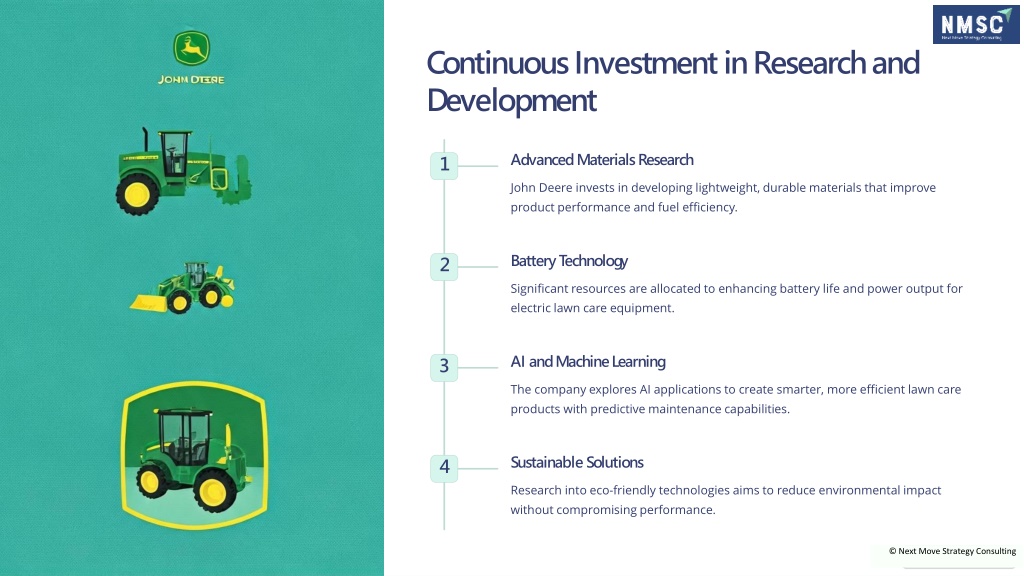 JOHN DEERE

NMSC
Next Move Strategy Consulting

Continuous Investment in Research and Development

1
Advanced Materials Research
John Deere invests in developing lightweight, durable materials that improve product performance and fuel efficiency.

2
Battery Technology
Significant resources are allocated to enhancing battery life and power output for electric lawn care equipment.

3
AI and Machine Learning
The company explores AI applications to create smarter, more efficient lawn care products with predictive maintenance capabilities.

4
Sustainable Solutions
Research into eco-friendly technologies aims to reduce environmental impact without compromising performance.

© Next Move Strategy Consulting